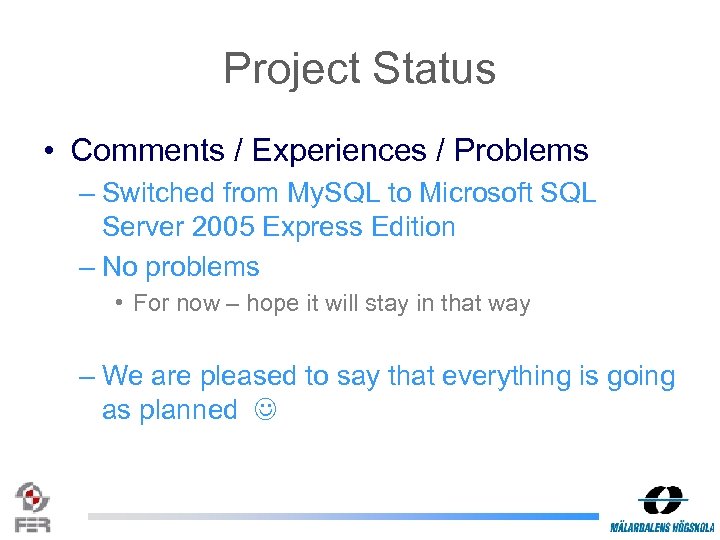 Project Status

• Comments / Experiences / Problems

– Switched from MySQL to Microsoft SQL Server 2005 Express Edition

– No problems

• For now – hope it will stay in that way

– We are pleased to say that everything is going as planned ☺

FER

MÄLARDALENS HÖGSKOLA